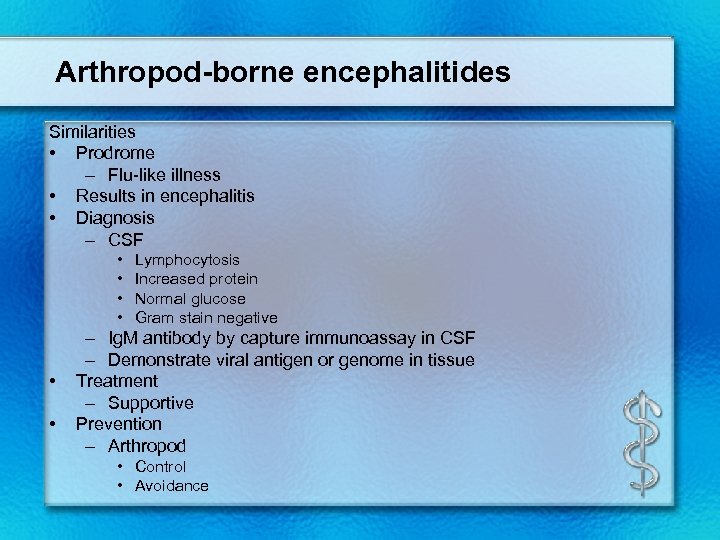 Arthropod-borne encephalitides

Similarities
• Prodrome
– Flu-like illness
• Results in encephalitis
• Diagnosis
– CSF
• Lymphocytosis
• Increased protein
• Normal glucose
• Gram stain negative
– IgM antibody by capture immunoassay in CSF
– Demonstrate viral antigen or genome in tissue
• Treatment
– Supportive
• Prevention
– Arthropod
• Control
• Avoidance